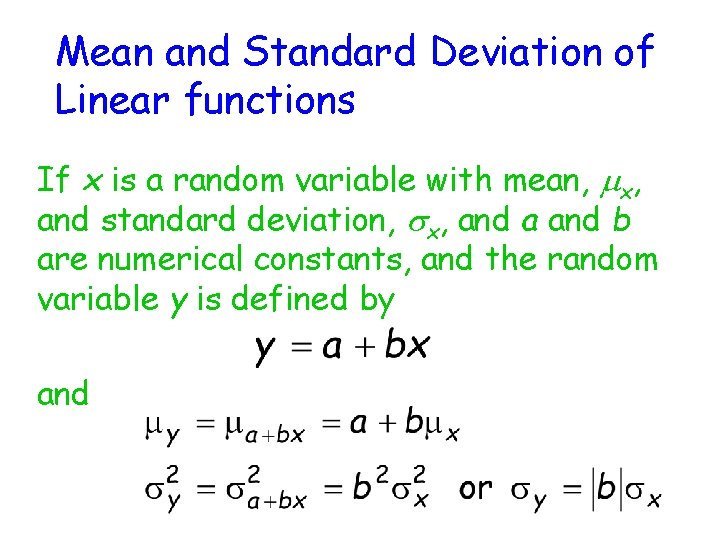 Mean and Standard Deviation of Linear functions

If $x$ is a random variable with mean, $\mu_x$, and standard deviation, $\sigma_x$, and $a$ and $b$ are numerical constants, and the random variable $y$ is defined by

$y = a + bx$

and

$\mu_y = \mu_{a+bx} = a + b\mu_x$

$\sigma_y^2 = \sigma_{a+bx}^2 = b^2\sigma_x^2$ or $\sigma_y = |b|\sigma_x$